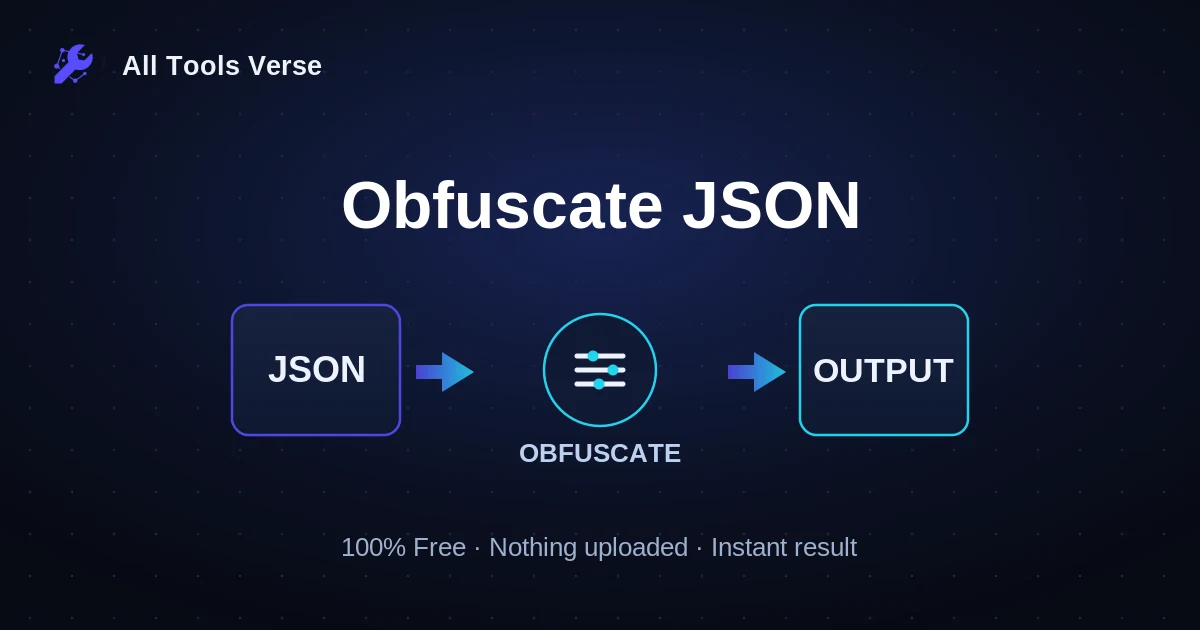 All Tools Verse

Obfuscate JSON

JSON

OBFUSCATE

OUTPUT

100% Free · Nothing uploaded · Instant result